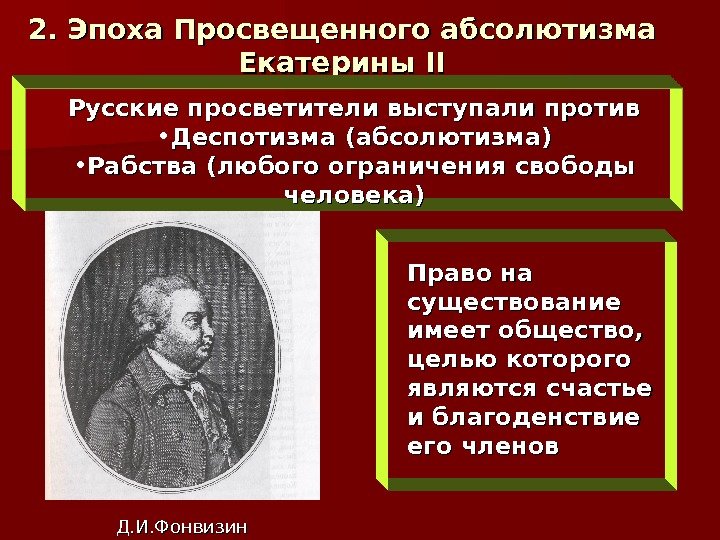 2. Эпоха Просвещенного абсолютизма Екатерины II

Русские просветители выступали против
•Деспотизма (абсолютизма)
•Рабства (любого ограничения свободы человека)

Право на существование имеет общество, целью которого являются счастье и благоденствие его членов

Д.И.Фонвизин